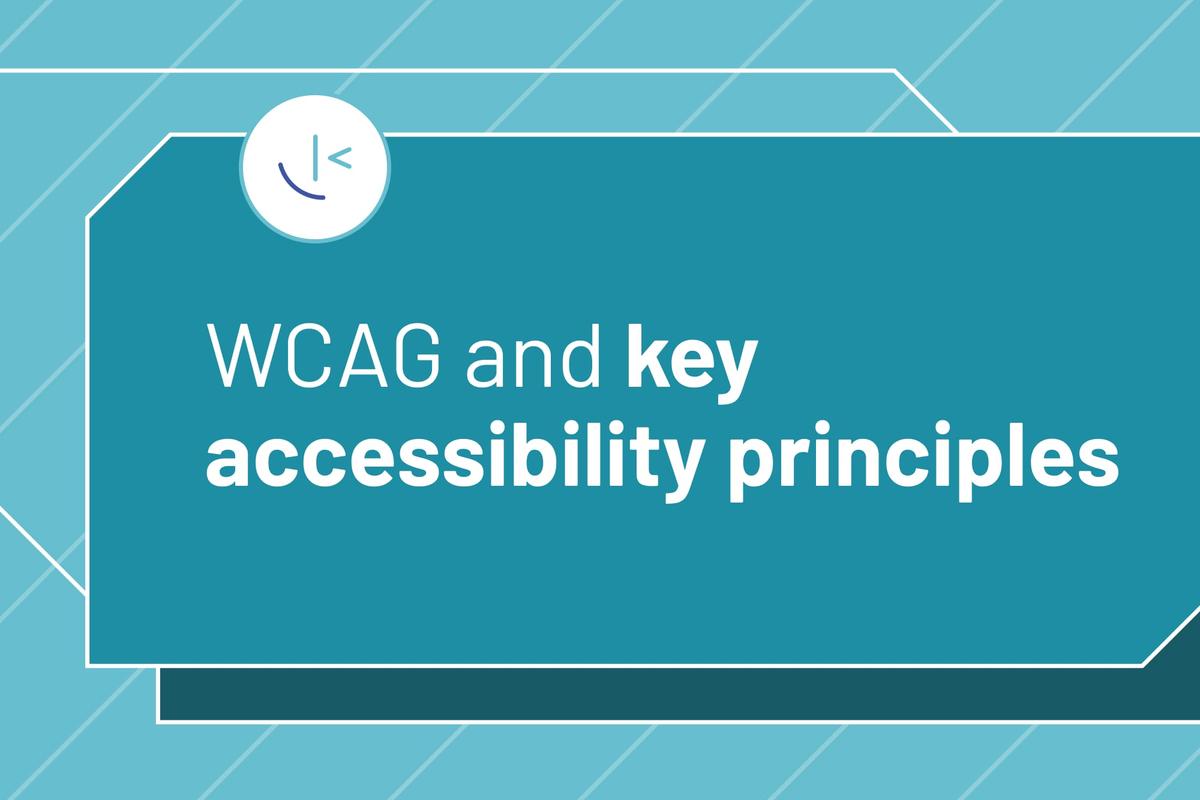 WCAG and key accessibility principles